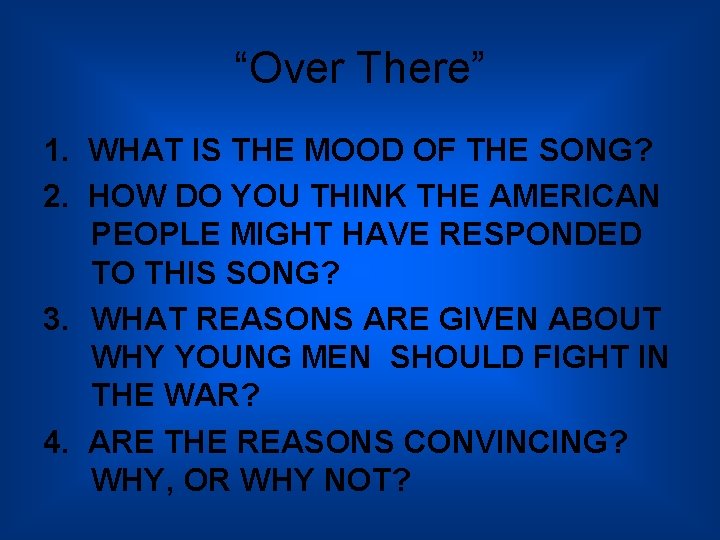 “Over There”

1. WHAT IS THE MOOD OF THE SONG?

2. HOW DO YOU THINK THE AMERICAN PEOPLE MIGHT HAVE RESPONDED TO THIS SONG?

3. WHAT REASONS ARE GIVEN ABOUT WHY YOUNG MEN SHOULD FIGHT IN THE WAR?

4. ARE THE REASONS CONVINCING? WHY, OR WHY NOT?